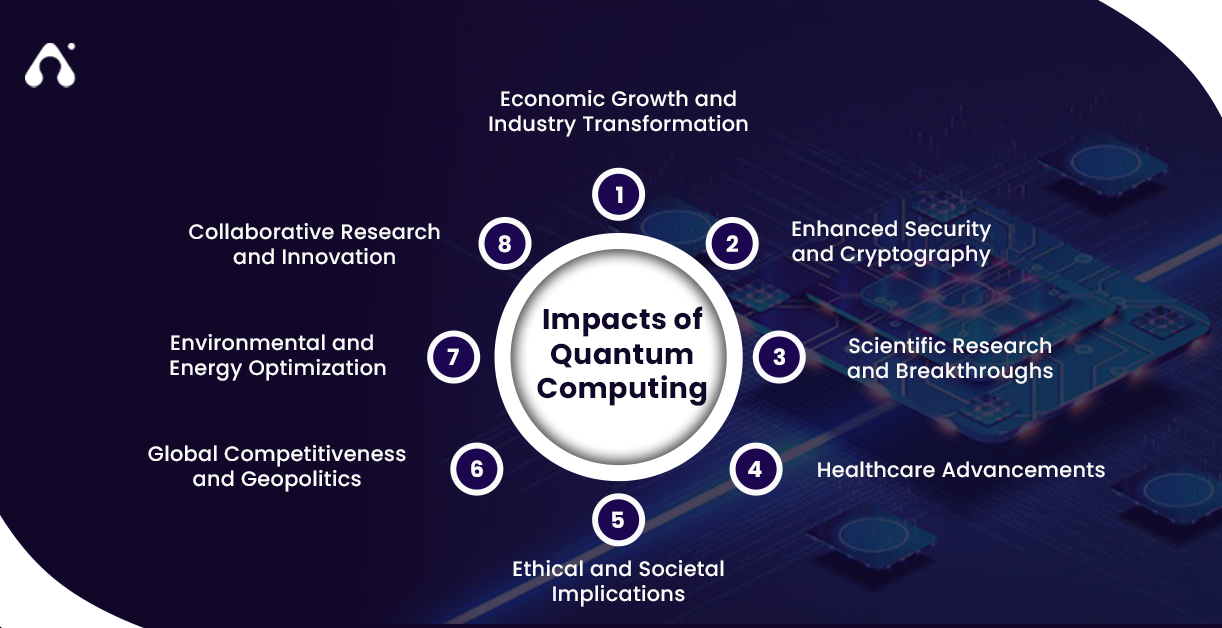 Impacts of Quantum Computing

1
Economic Growth and Industry Transformation

2
Enhanced Security and Cryptography

3
Scientific Research and Breakthroughs

4
Healthcare Advancements

5
Ethical and Societal Implications

6
Global Competitiveness and Geopolitics

7
Environmental and Energy Optimization

8
Collaborative Research and Innovation